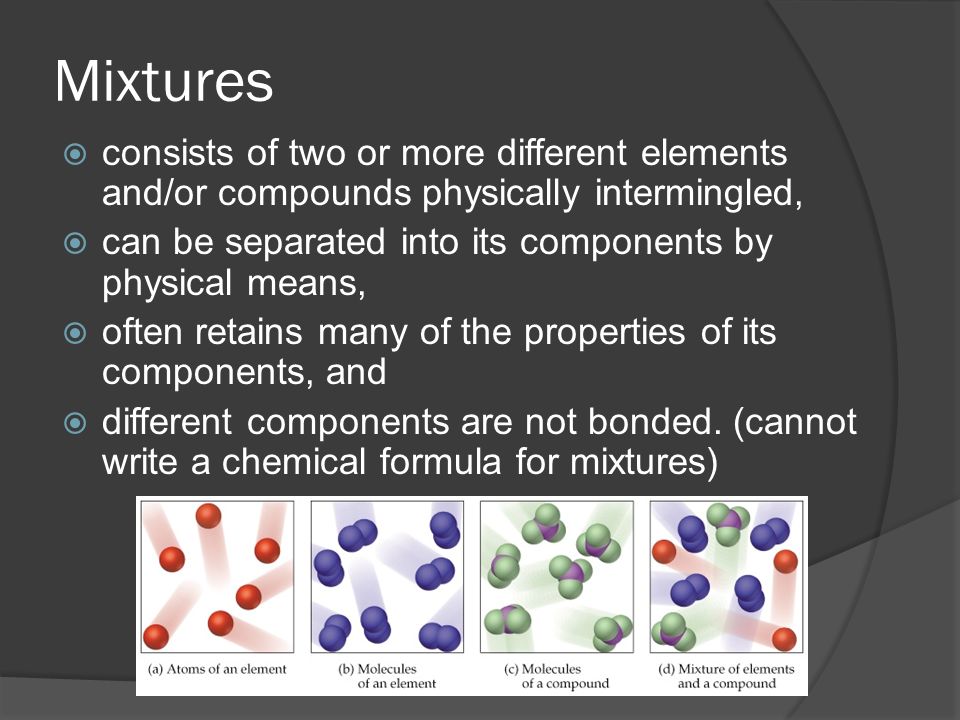 Mixtures

consists of two or more different elements and/or compounds physically intermingled,

can be separated into its components by physical means,

often retains many of the properties of its components, and

different components are not bonded. (cannot write a chemical formula for mixtures)

(a) Atoms of an element

(b) Molecules of an element

(c) Molecules of a compound

(d) Mixture of elements and a compound